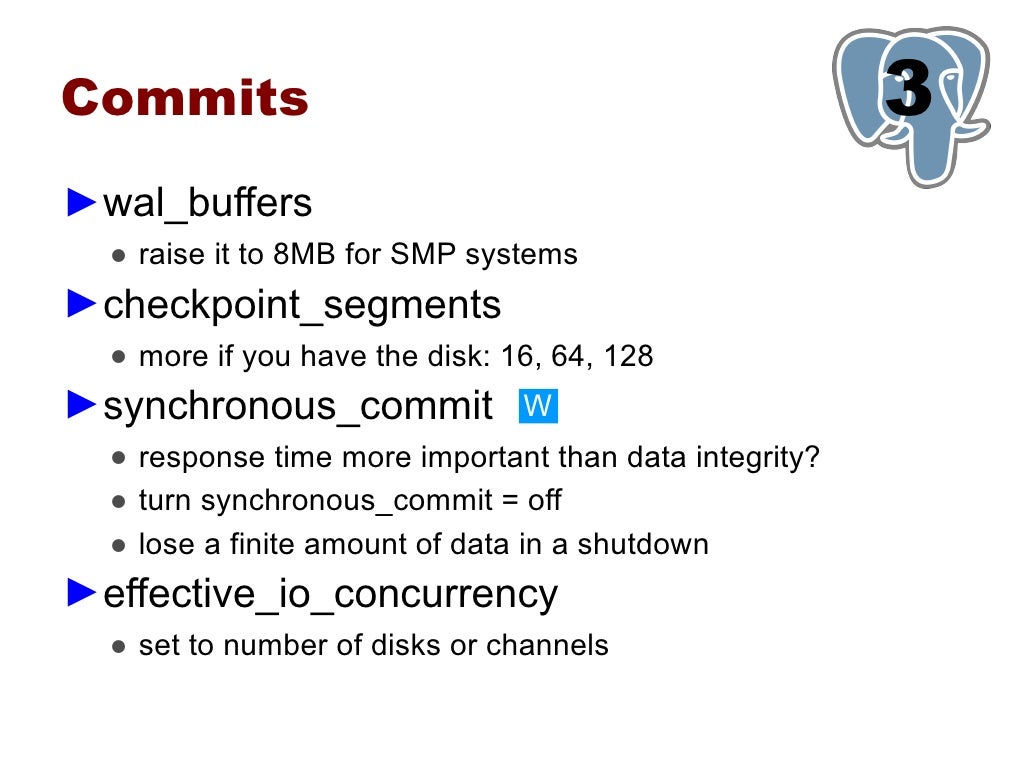 Commits

3

►wal_buffers

● raise it to 8MB for SMP systems

►checkpoint_segments

● more if you have the disk: 16, 64, 128

►synchronous_commit W

● response time more important than data integrity?

● turn synchronous_commit = off

● lose a finite amount of data in a shutdown

►effective_io_concurrency

● set to number of disks or channels